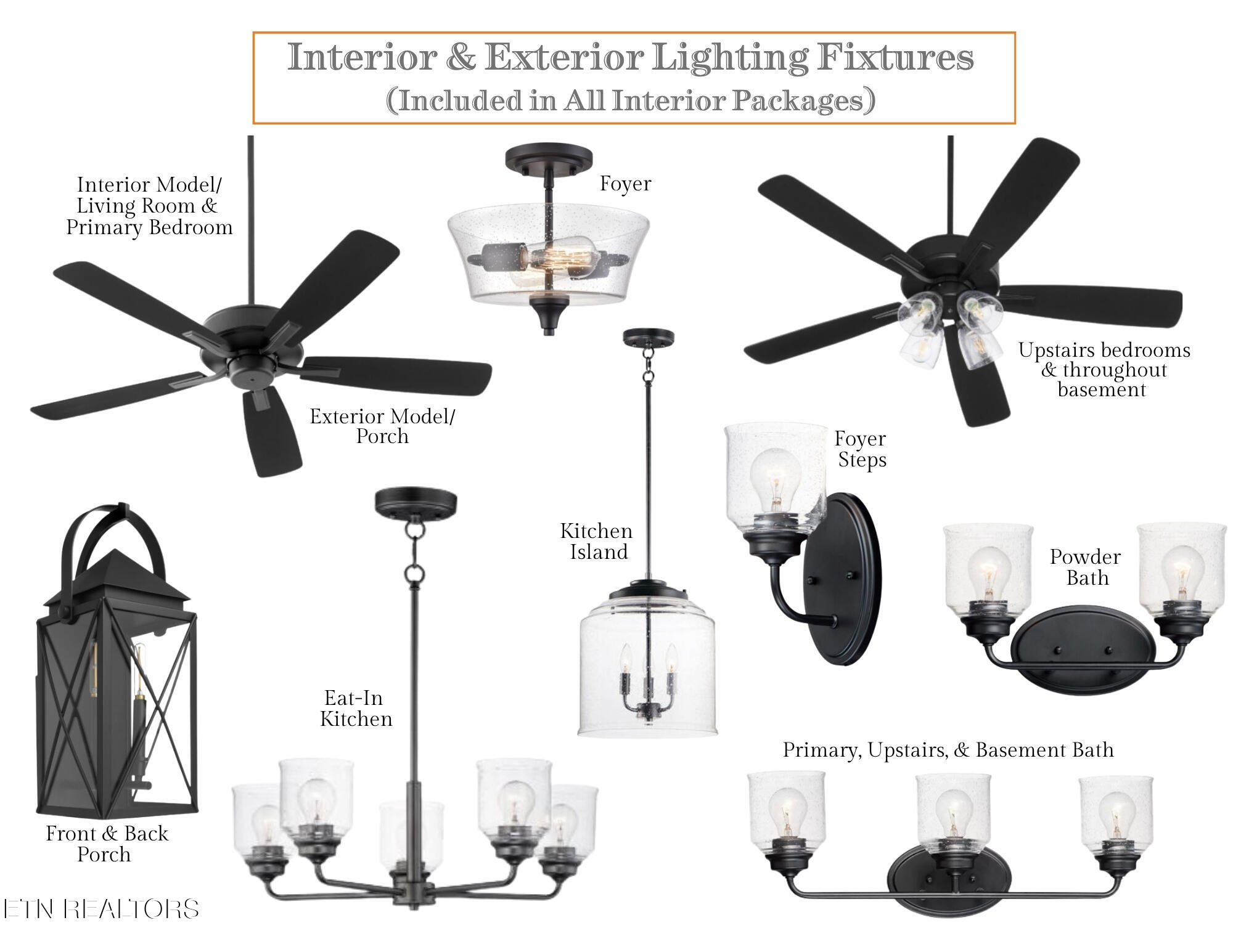 Interior & Exterior Lighting Fixtures
(Included in All Interior Packages)

Interior Model/ Living Room & Primary Bedroom

Foyer

Upstairs bedrooms & throughout basement

Exterior Model/ Porch

Foyer Steps

Kitchen Island

Powder Bath

Eat-In Kitchen

Primary, Upstairs, & Basement Bath

Front & Back Porch

ETN REALTORS